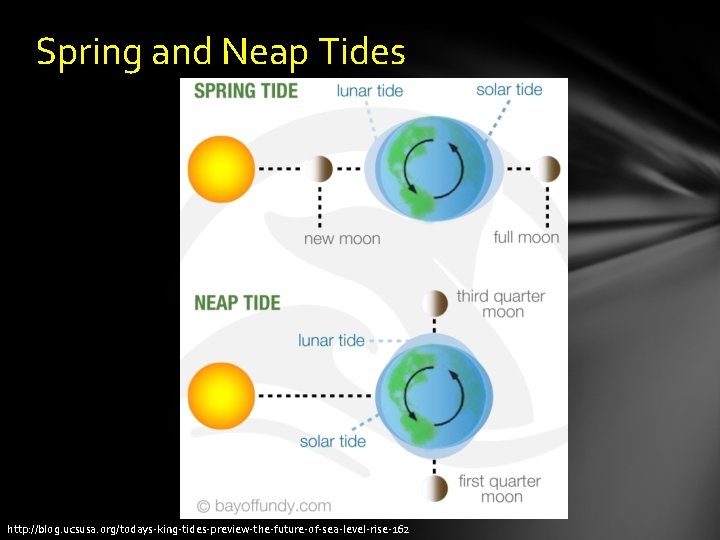 Spring and Neap Tides

SPRING TIDE
lunar tide
solar tide
new moon
full moon

NEAP TIDE
third quarter moon
lunar tide
solar tide
first quarter moon

© bayoffundy.com

http://blog.ucsusa.org/todays-king-tides-preview-the-future-of-sea-level-rise-162